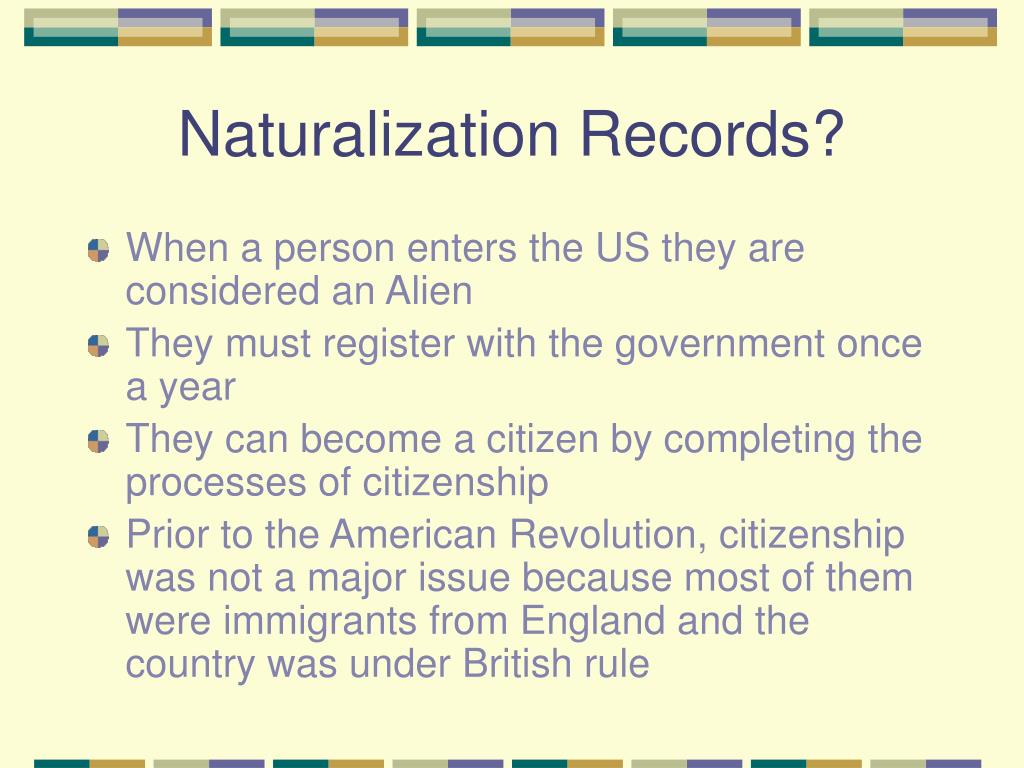 Naturalization Records?

When a person enters the US they are considered an Alien

They must register with the government once a year

They can become a citizen by completing the processes of citizenship

Prior to the American Revolution, citizenship was not a major issue because most of them were immigrants from England and the country was under British rule